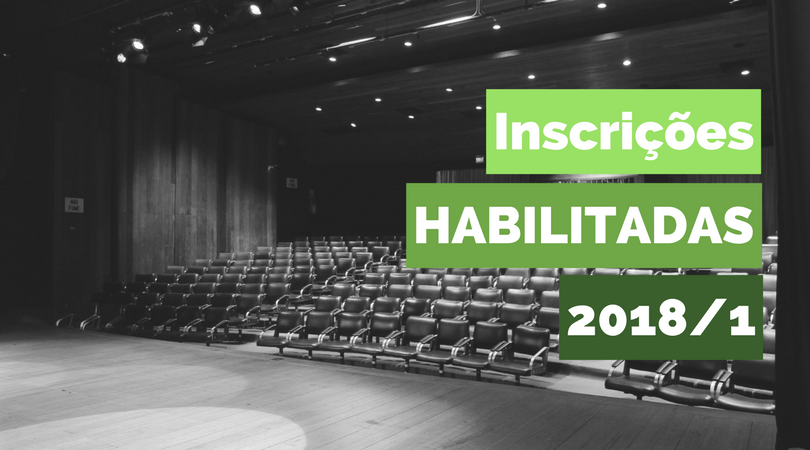 Inscrições

HABILITADAS

2018/1